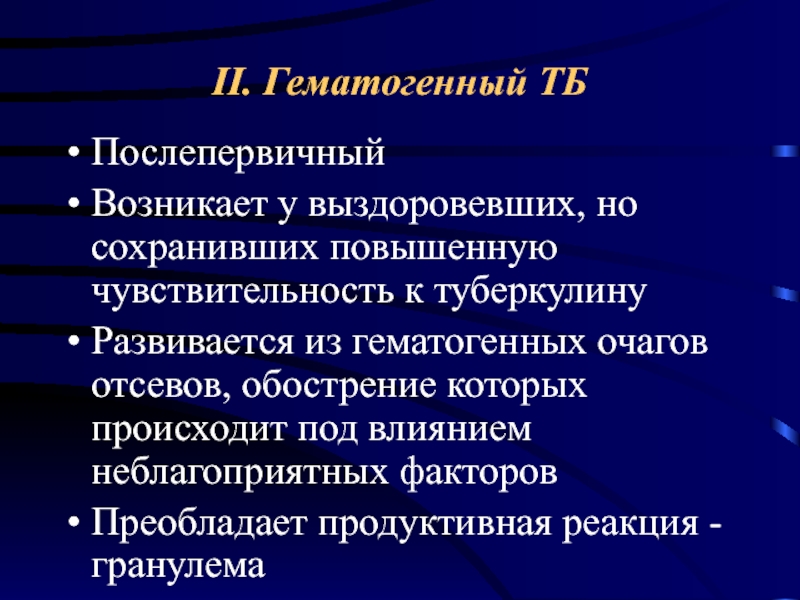 II. Гематогенный ТБ

• Послепервичный
• Возникает у выздоровевших, но сохранивших повышенную чувствительность к туберкулину
• Развивается из гематогенных очагов отсевов, обострение которых происходит под влиянием неблагоприятных факторов
• Преобладает продуктивная реакция - гранулема